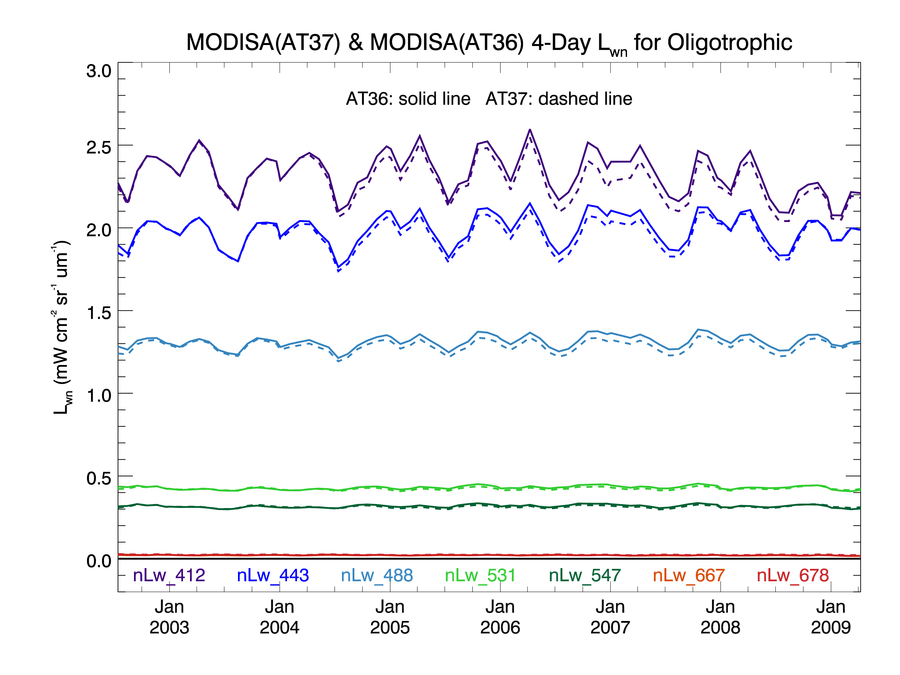 MODISA(AT37) & MODISA(AT36) 4-Day $L_{wn}$ for Oligotrophic

AT36: solid line AT37: dashed line

$L_{wn}$ (mW cm$^{-2}$ sr$^{-1}$ um$^{-1}$)

3.0
2.5
2.0
1.5
1.0
0.5
0.0

nLw_412 nLw_443 nLw_488 nLw_531 nLw_547 nLw_667 nLw_678

Jan 2003
Jan 2004
Jan 2005
Jan 2006
Jan 2007
Jan 2008
Jan 2009